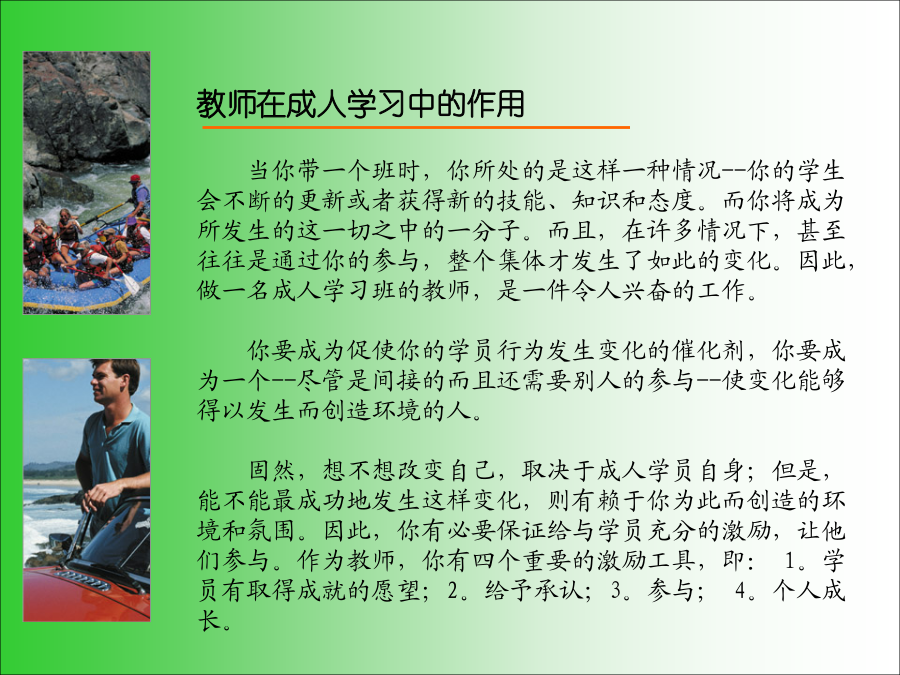 教师在成人学习中的作用

当你带一个班时，你所处的是这样一种情况--你的学生会不断的更新或者获得新的技能、知识和态度。而你将成为所发生的这一切之中的一分子。而且，在许多情况下，甚至往往是通过你的参与，整个集体才发生了如此的变化。因此，做一名成人学习班的教师，是一件令人兴奋的工作。

你要成为促使你的学员行为发生变化的催化剂，你要成为一个--尽管是间接的而且还需要别人的参与--使变化能够得以发生而创造环境的人。

固然，想不想改变自己，取决于成人学员自身；但是，能不能最成功地发生这样变化，则有赖于你为此而创造的环境和氛围。因此，你有必要保证给与学员充分的激励，让他们参与。作为教师，你有四个重要的激励工具，即： 1。学员有取得成就的愿望；2。给予承认；3。参与； 4。个人成长。